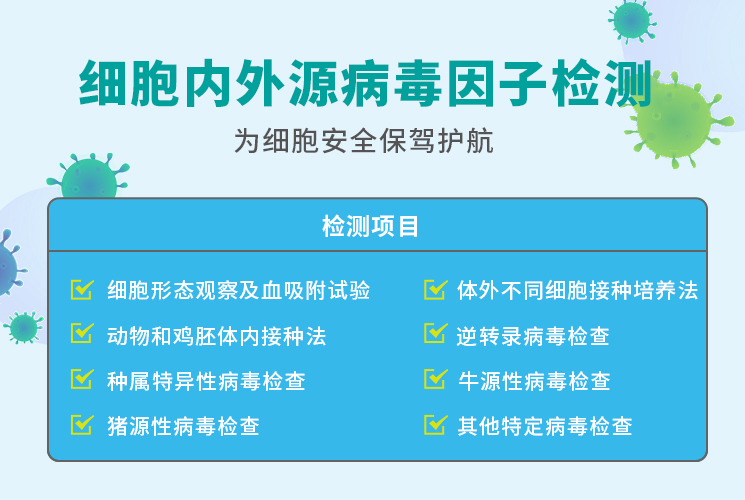 细胞内外源病毒因子检测

为细胞安全保驾护航

检测项目

细胞形态观察及血吸附试验

动物和鸡胚体内接种法

种属特异性病毒检查

猪源性病毒检查

体外不同细胞接种培养法

逆转录病毒检查

牛源性病毒检查

其他特定病毒检查